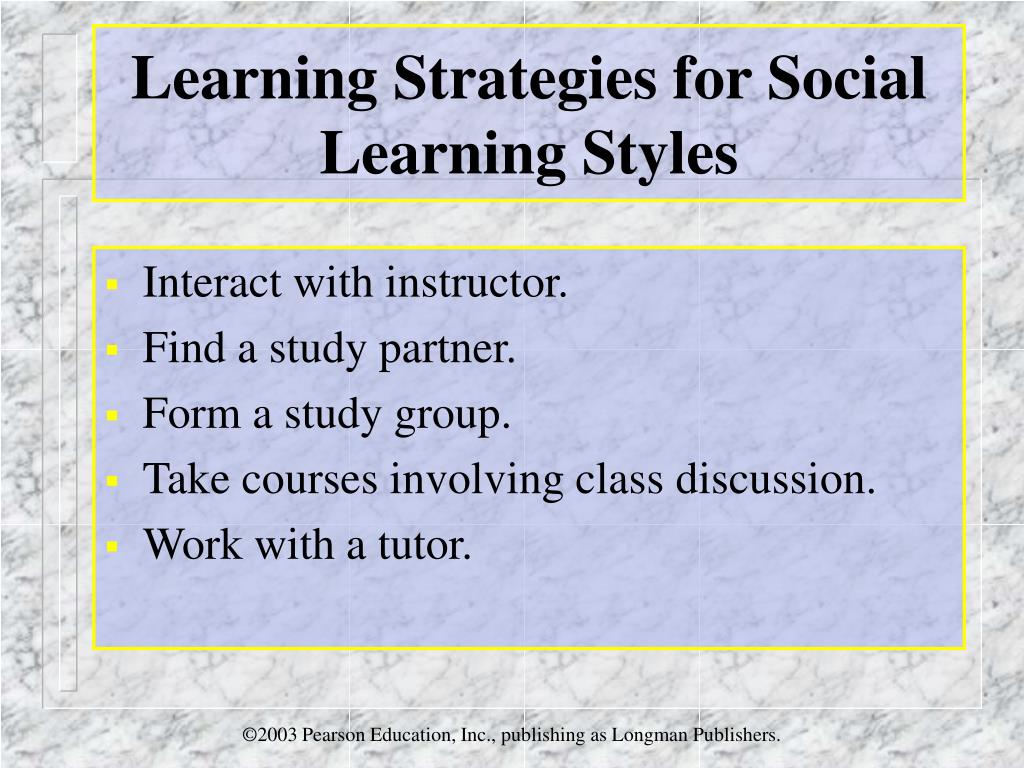 Learning Strategies for Social Learning Styles

- Interact with instructor.
- Find a study partner.
- Form a study group.
- Take courses involving class discussion.
- Work with a tutor.

©2003 Pearson Education, Inc., publishing as Longman Publishers.